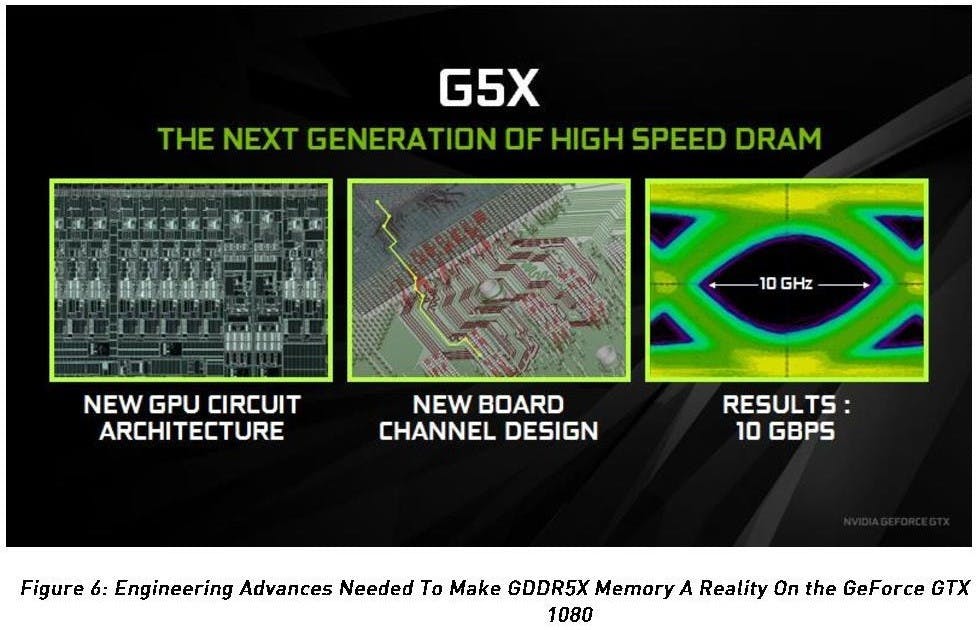 G5X

THE NEXT GENERATION OF HIGH SPEED DRAM

10 GHz

NEW GPU CIRCUIT ARCHITECTURE

NEW BOARD CHANNEL DESIGN

RESULTS : 10 GBPS

NVIDIA GEFORCE GTX

Figure 6: Engineering Advances Needed To Make GDDR5X Memory A Reality On the GeForce GTX 1080